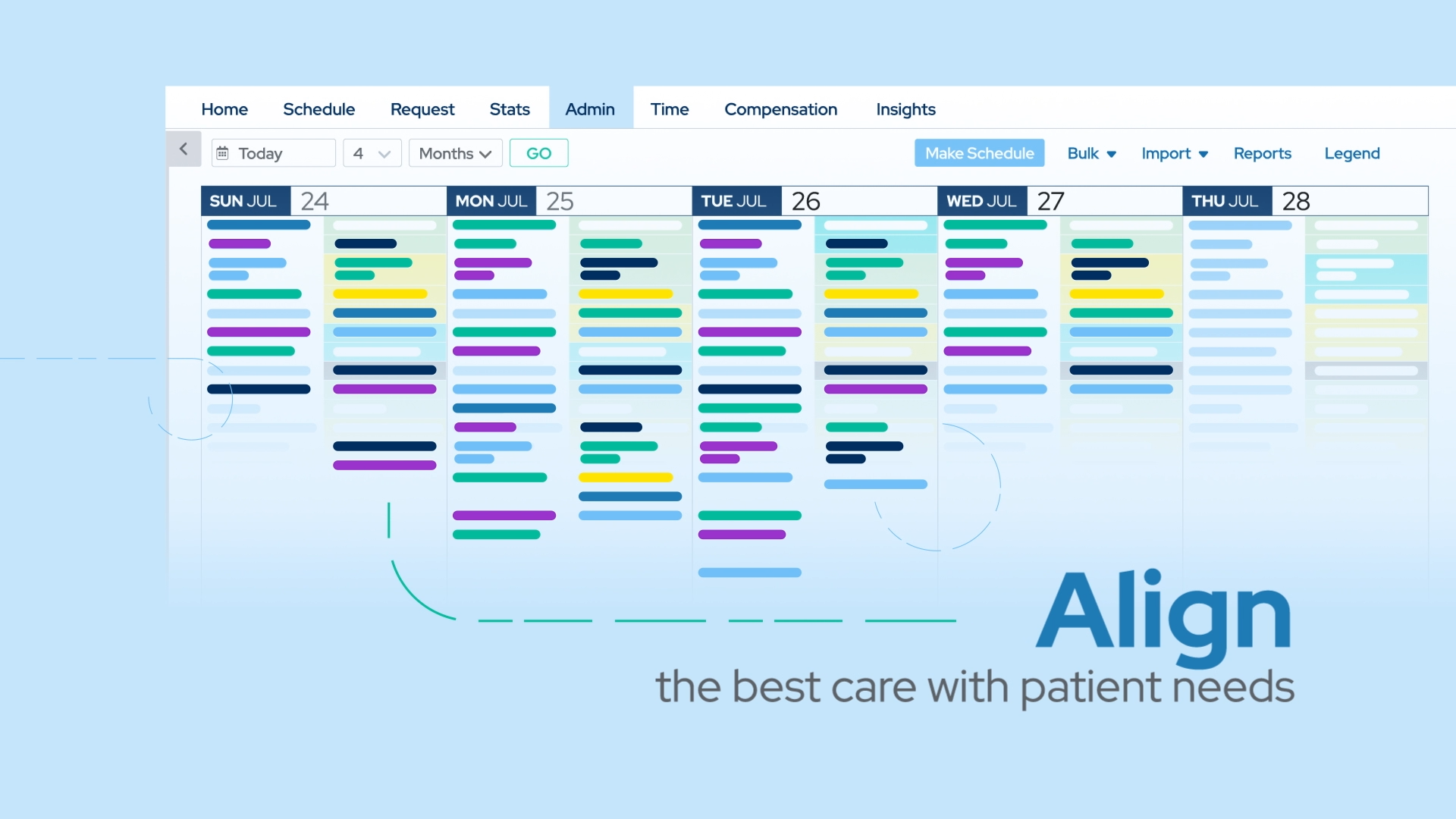 Home Schedule Request Stats Admin Time Compensation Insights

Today 4 Months GO

Make Schedule Bulk Import Reports Legend

SUN JUL 24 MON JUL 25 TUE JUL 26 WED JUL 27 THU JUL 28

Align
the best care with patient needs